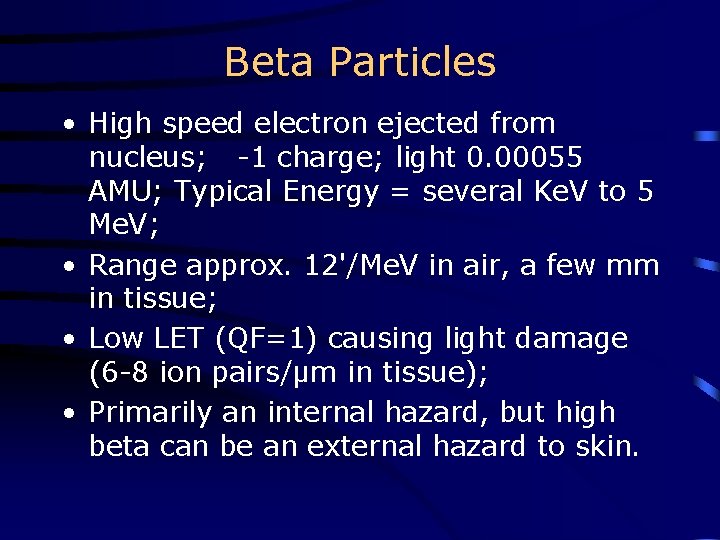 Beta Particles

• High speed electron ejected from nucleus; -1 charge; light 0.00055 AMU; Typical Energy = several KeV to 5 MeV;

• Range approx. 12'/MeV in air, a few mm in tissue;

• Low LET (QF=1) causing light damage (6-8 ion pairs/µm in tissue);

• Primarily an internal hazard, but high beta can be an external hazard to skin.